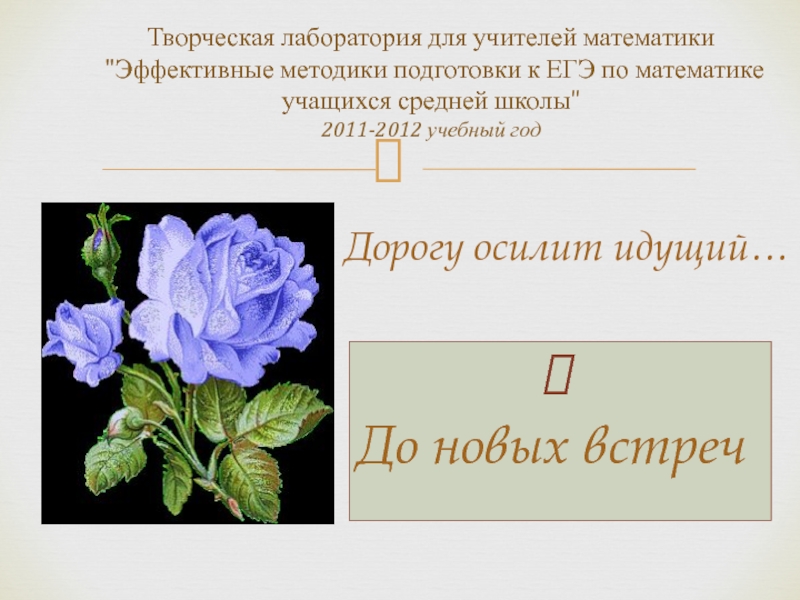 Творческая лаборатория для учителей математики "Эффективные методики подготовки к ЕГЭ по математике учащихся средней школы"
2011-2012 учебный год

Дорогу осилит идущий…

До новых встреч